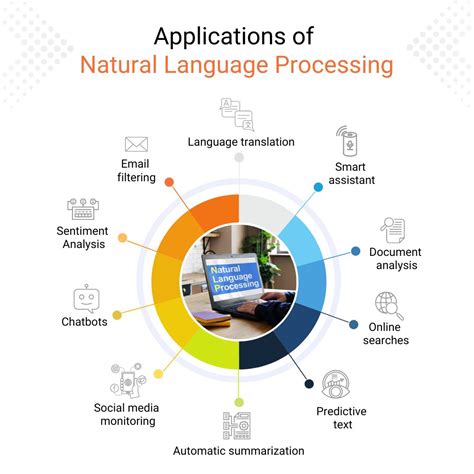 Applications of
Natural Language Processing

Language translation

Smart assistant

Document analysis

Online searches

Predictive text

Automatic summarization

Social media monitoring

Chatbots

Sentiment Analysis

Email filtering

Natural Language Processing